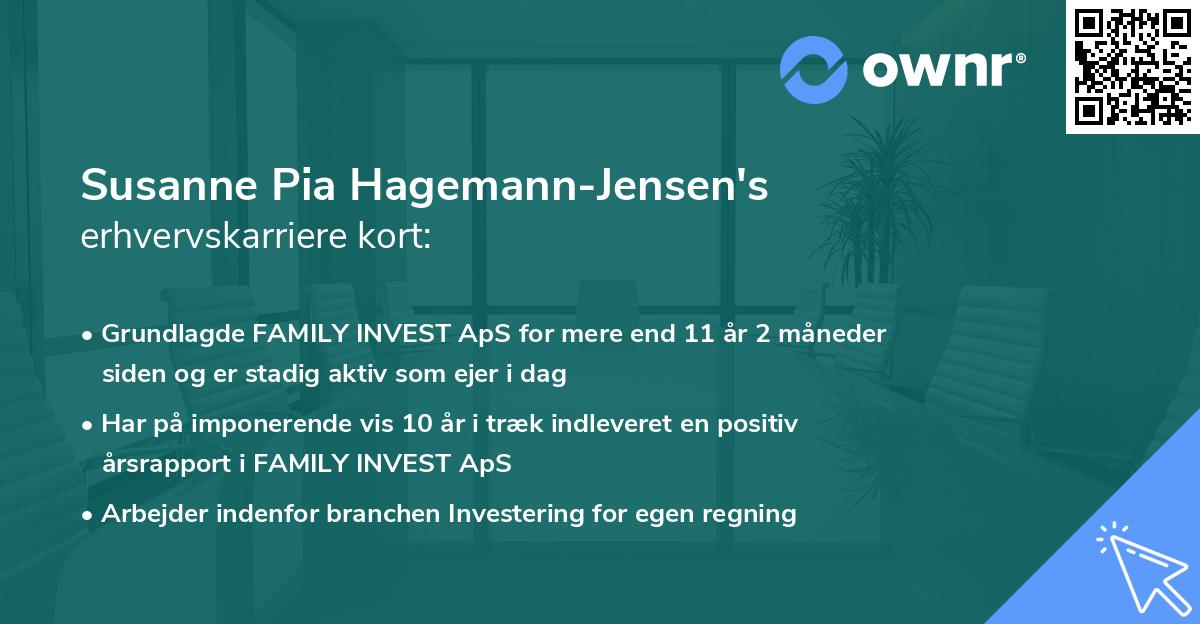 ownr®

Susanne Pia Hagemann-Jensen's
erhvervskarriere kort:

• Grundlagde FAMILY INVEST ApS for mere end 11 år 2 måneder siden og er stadig aktiv som ejer i dag

• Har på imponerende vis 10 år i træk indleveret en positiv årsrapport i FAMILY INVEST ApS

• Arbejder indenfor branchen Investering for egen regning